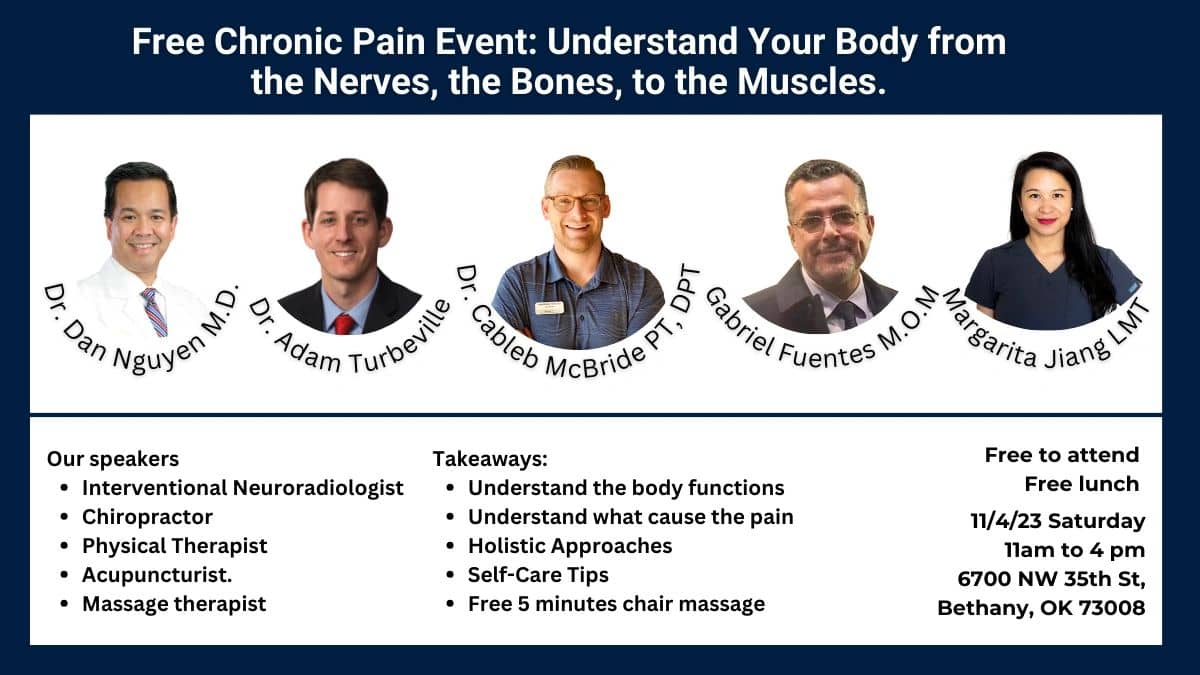 Free Chronic Pain Event: Understand Your Body from the Nerves, the Bones, to the Muscles.

Dr. Dan Nguyen M.D.

Dr. Adam Turbeville

Dr. Cableb McBride PT, DPT

Gabriel Fuentes M.O.M

Margarita Jiang LMT

Our speakers
- Interventional Neuroradiologist
- Chiropractor
- Physical Therapist
- Acupuncturist.
- Massage therapist

Takeaways:
- Understand the body functions
- Understand what cause the pain
- Holistic Approaches
- Self-Care Tips
- Free 5 minutes chair massage

Free to attend
Free lunch
11/4/23 Saturday
11am to 4 pm
6700 NW 35th St,
Bethany, OK 73008